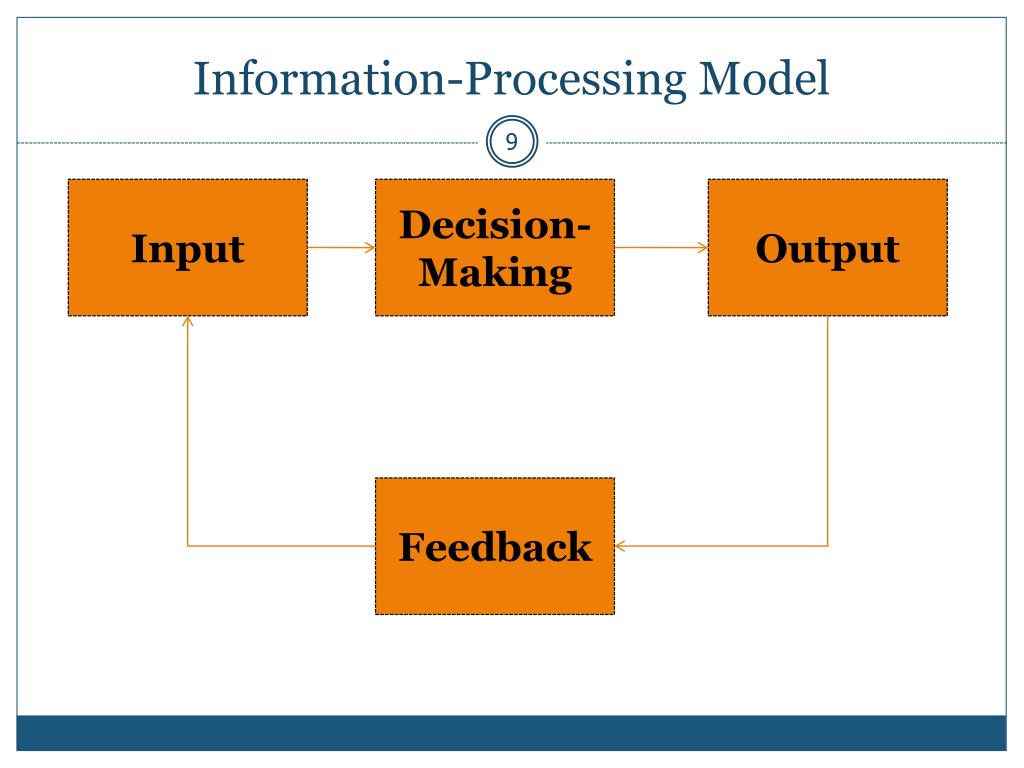 Information-Processing Model

9

Input

Decision-Making

Output

Feedback